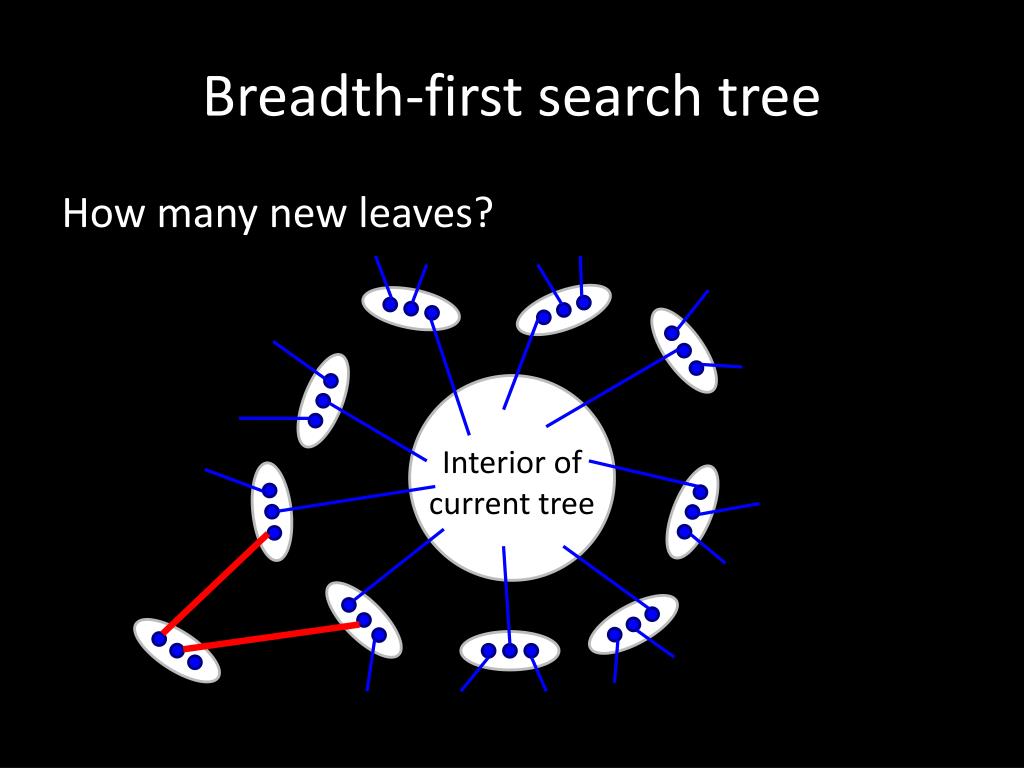 Breadth-first search tree

How many new leaves?

Interior of current tree